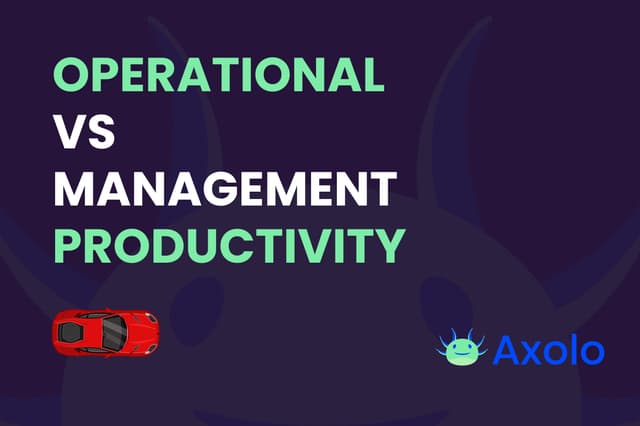 OPERATIONAL
VS
MANAGEMENT
PRODUCTIVITY

Axolo